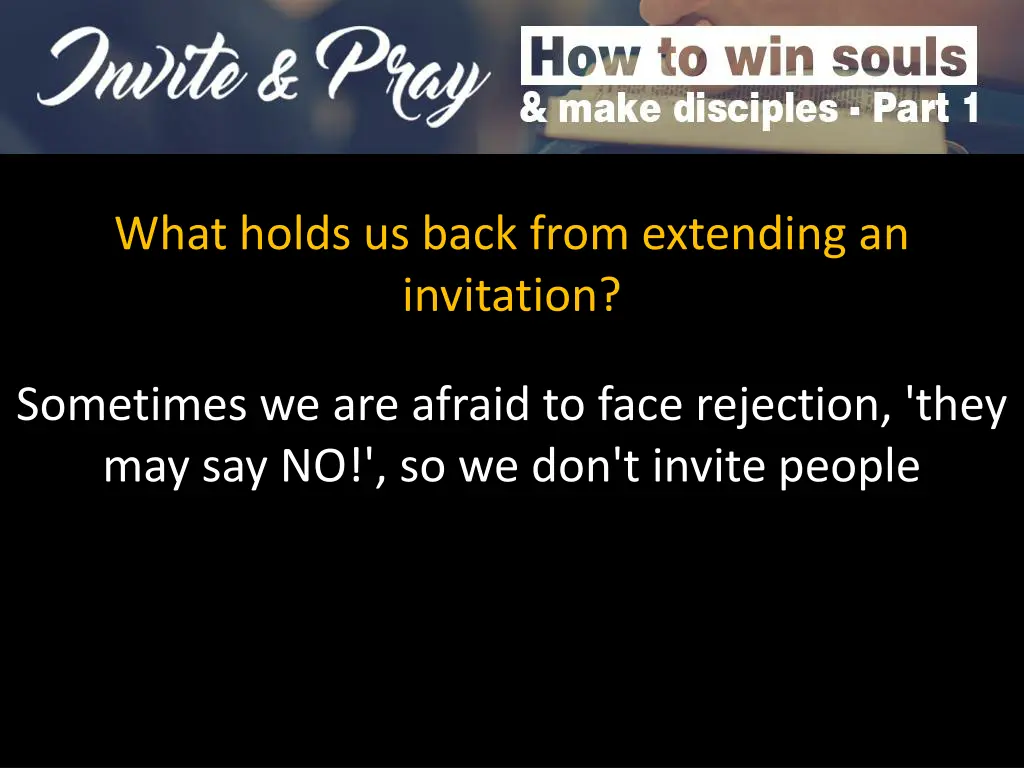 Invite & Pray

How to win souls
& make disciples - Part 1

What holds us back from extending an invitation?

Sometimes we are afraid to face rejection, 'they may say NO!', so we don't invite people